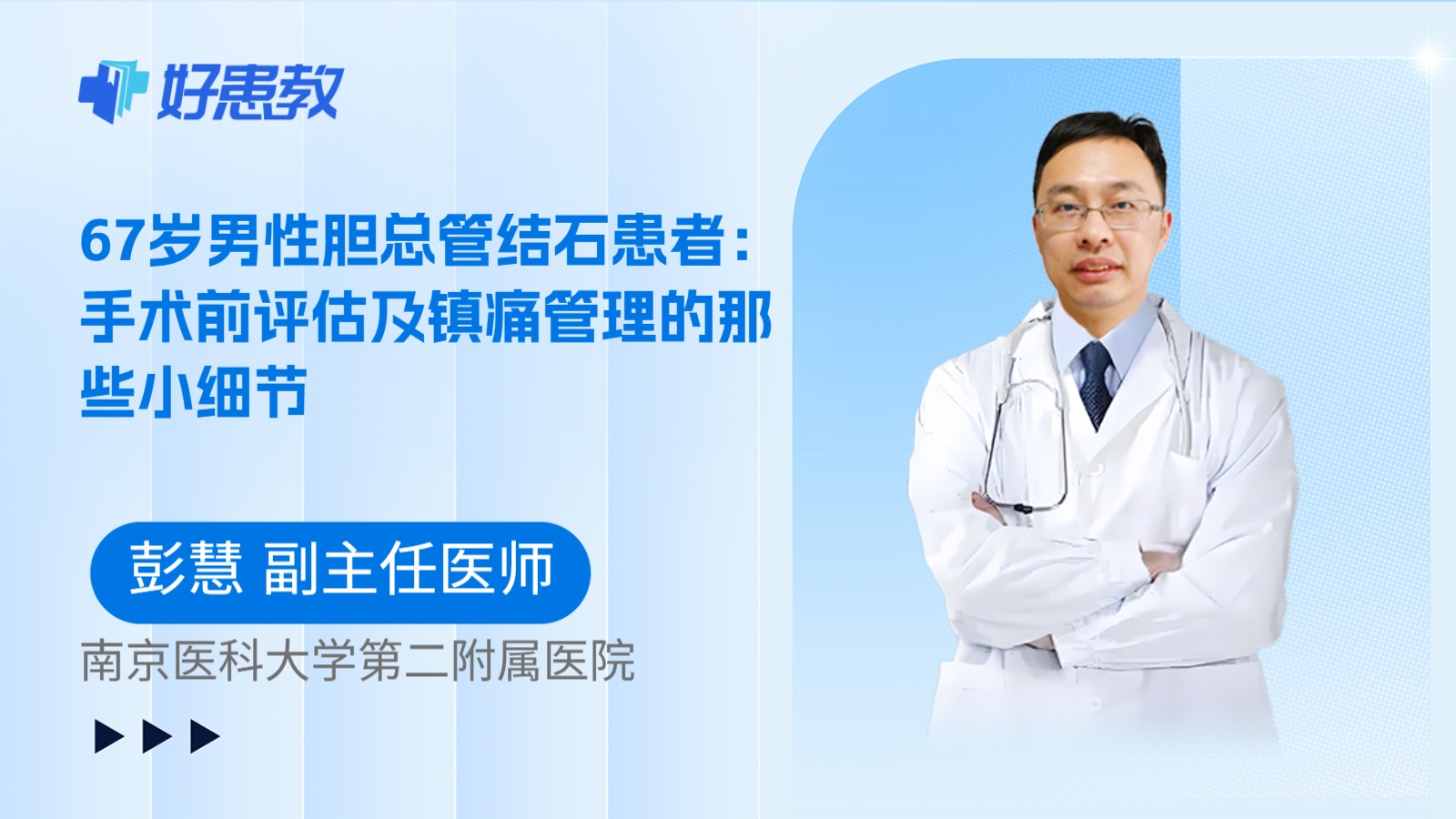 好患教

67岁男性胆总管结石患者：手术前评估及镇痛管理的那些小细节

彭慧 副主任医师

南京医科大学第二附属医院